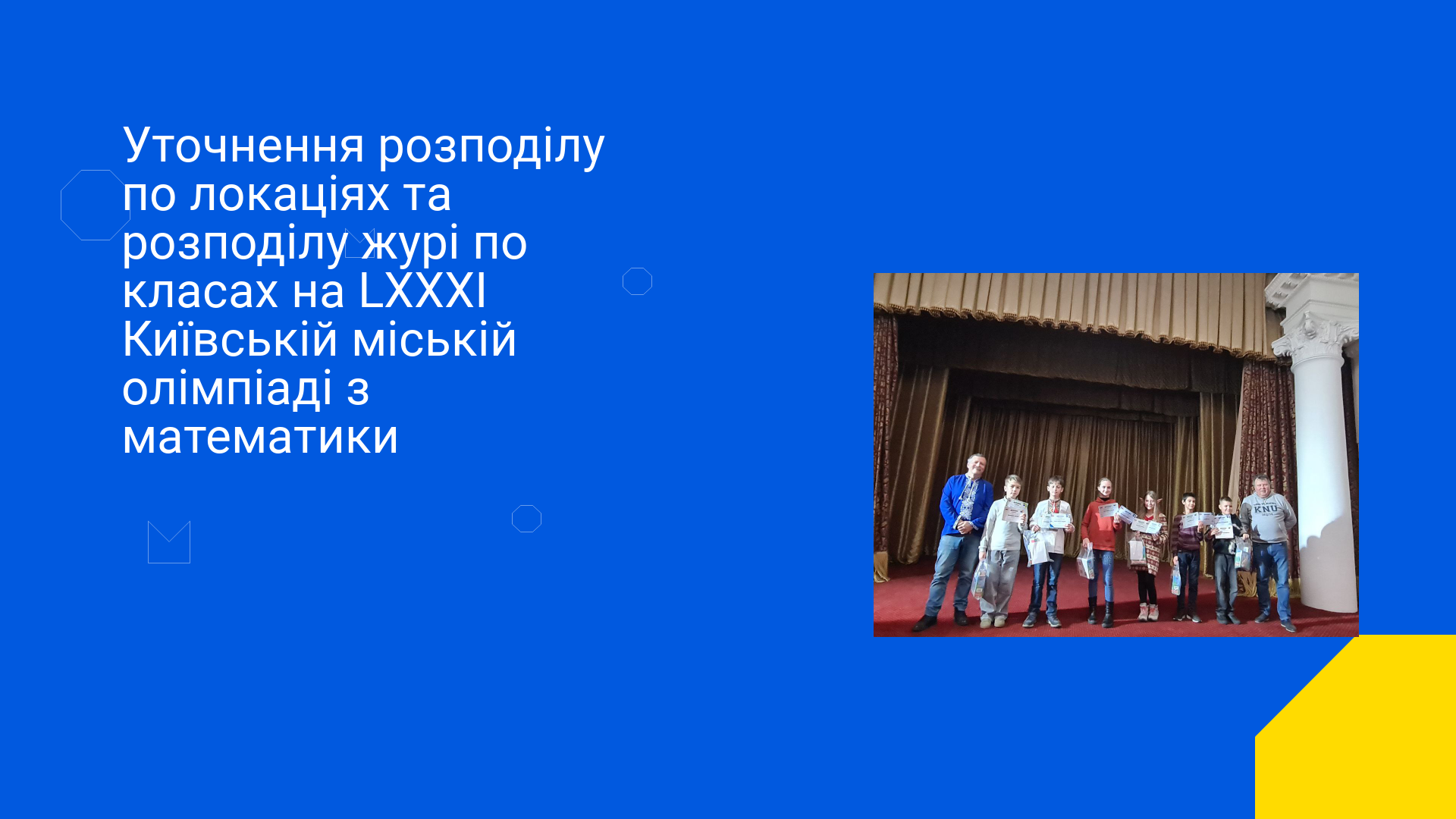 Уточнення розподілу по локаціях та розподілу журі по класах на LXXXI Київській міській олімпіаді з математики

KNU